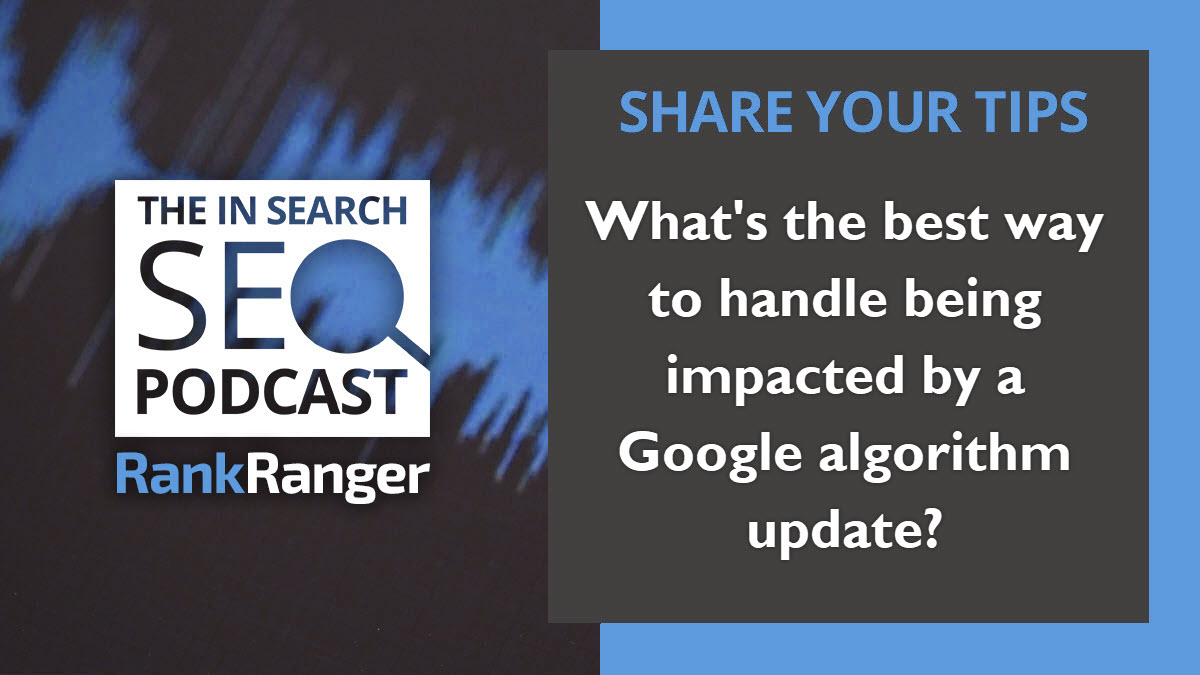 THE IN SEARCH
SEO
PODCAST
RankRanger

SHARE YOUR TIPS

What's the best way to handle being impacted by a Google algorithm update?